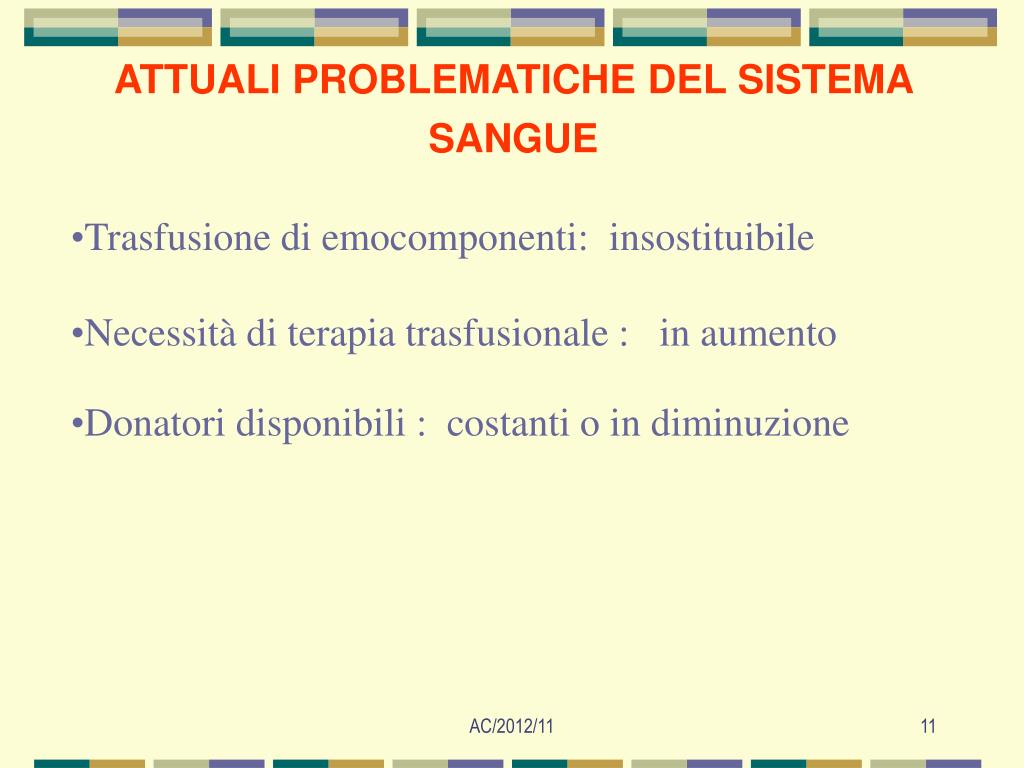 ATTUALI PROBLEMATICHE DEL SISTEMA SANGUE

•Trasfusione di emocomponenti: insostituibile

•Necessità di terapia trasfusionale : in aumento

•Donatori disponibili : costanti o in diminuzione

AC/2012/11

11